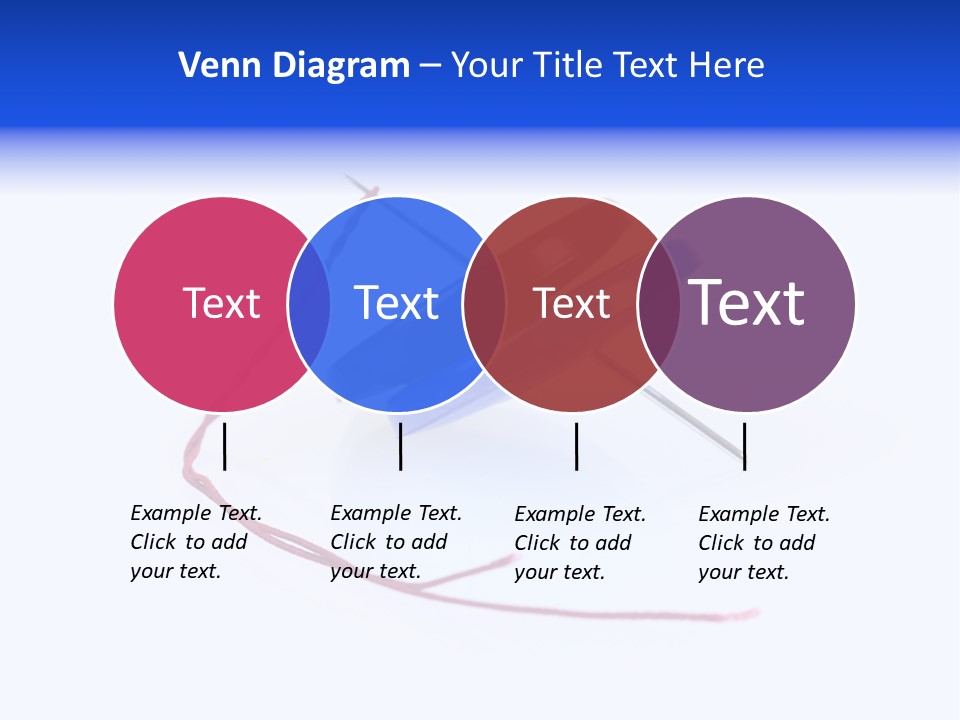 Venn Diagram – Your Title Text Here

Text

Text

Text

Text

Example Text. Click to add your text.

Example Text. Click to add your text.

Example Text. Click to add your text.

Example Text. Click to add your text.